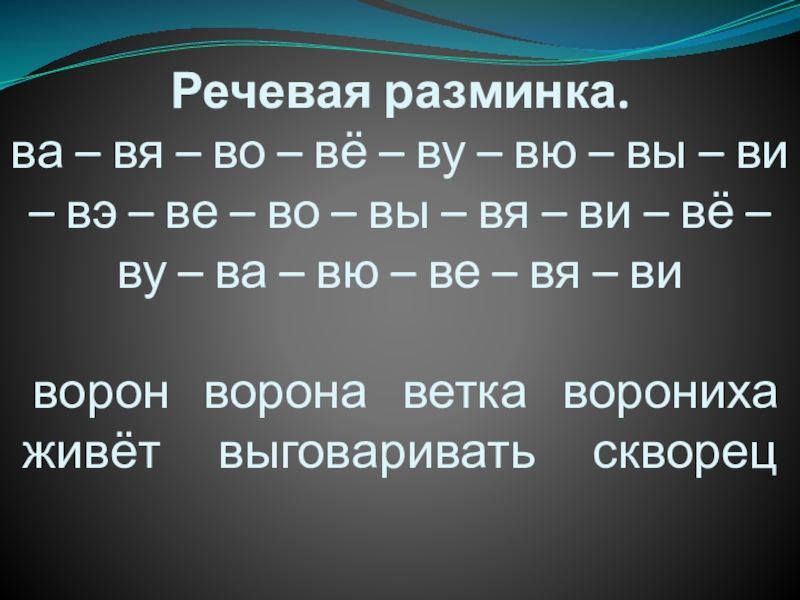 Речевая разминка.
ва – вя – во – вё – ву – вю – вы – ви – вэ – ве – во – вы – вя – ви – вё – ву – ва – вю – ве – вя – ви

ворон ворона ветка ворониха живёт выговаривать скворец